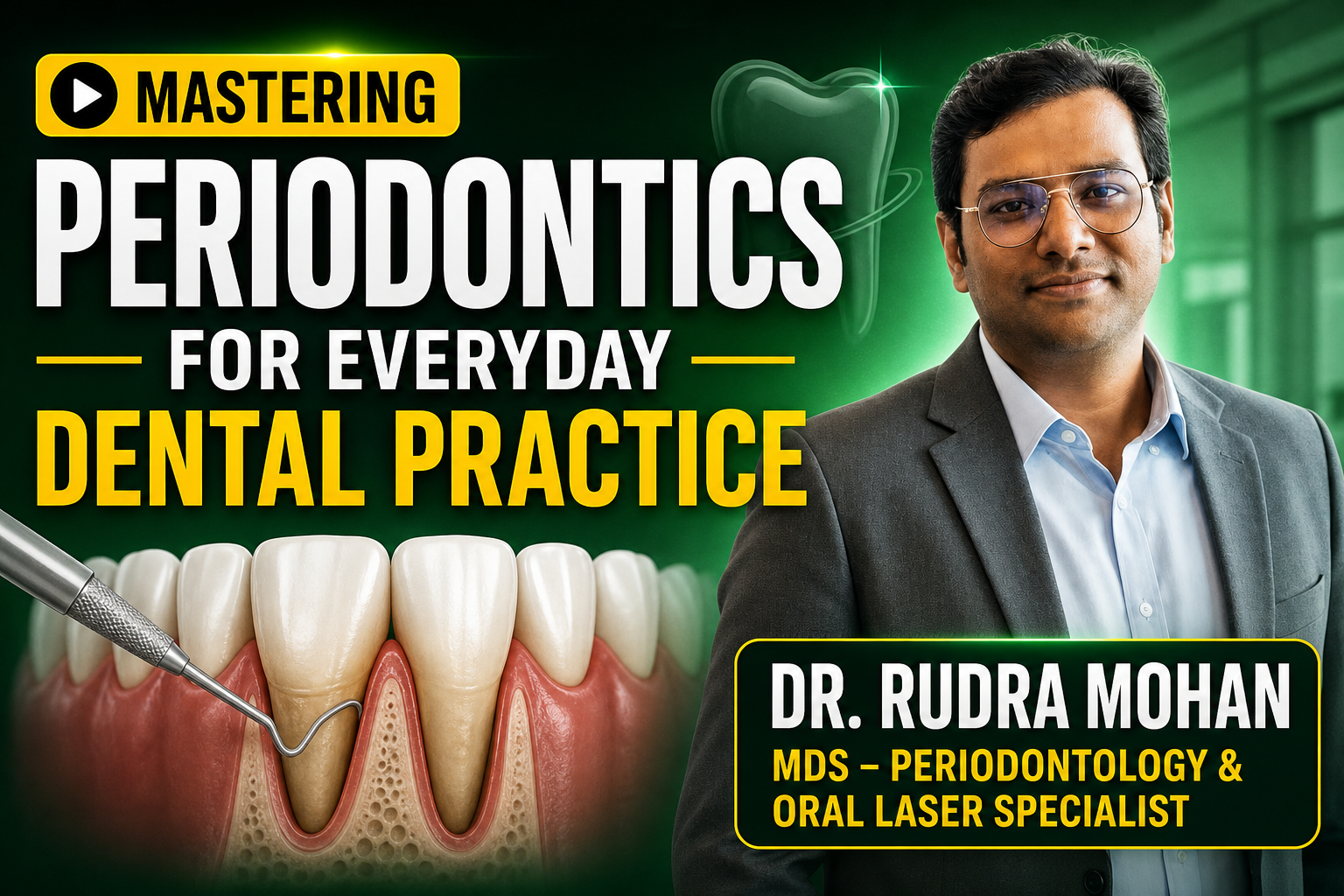 MASTERING
PERIODONTICS
FOR EVERYDAY
DENTAL PRACTICE

DR. RUDRA MOHAN
MDS – PERIODONTOLOGY & ORAL LASER SPECIALIST